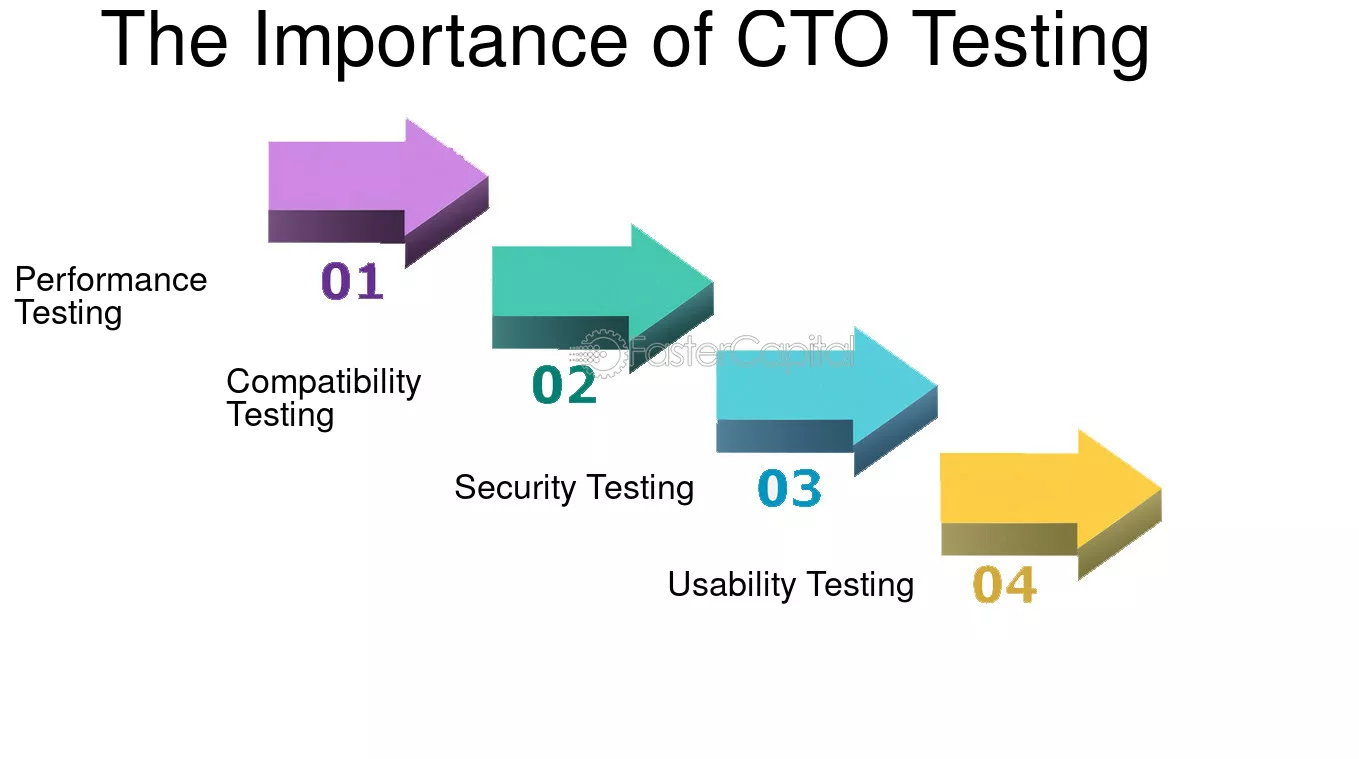 The Importance of CTO Testing

Performance Testing

01

Compatibility Testing

02

FasterCapital

Security Testing

03

Usability Testing

04